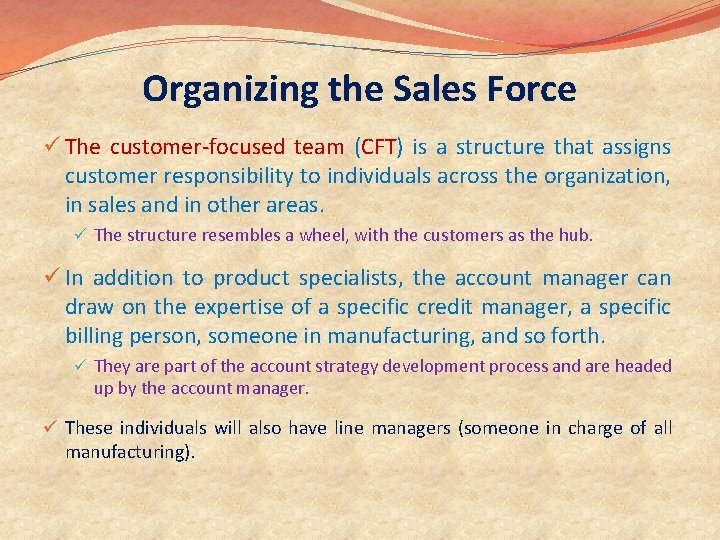 Organizing the Sales Force

✓ The customer-focused team (CFT) is a structure that assigns customer responsibility to individuals across the organization, in sales and in other areas.

✓ The structure resembles a wheel, with the customers as the hub.

✓ In addition to product specialists, the account manager can draw on the expertise of a specific credit manager, a specific billing person, someone in manufacturing, and so forth.

✓ They are part of the account strategy development process and are headed up by the account manager.

✓ These individuals will also have line managers (someone in charge of all manufacturing).